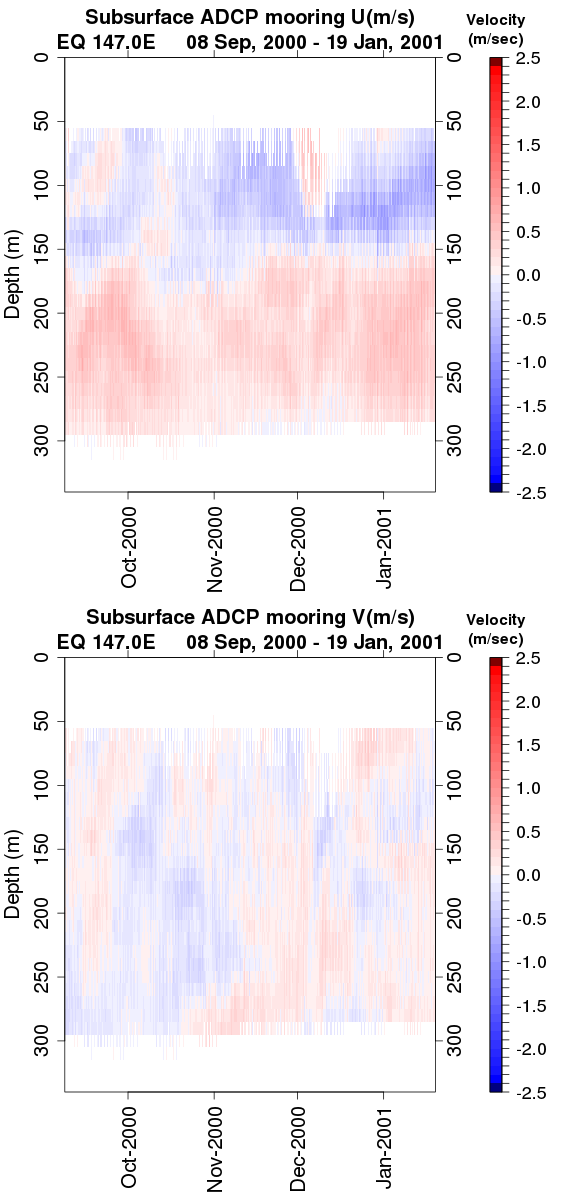 Subsurface ADCP mooring U(m/s)
EQ 147.0E 08 Sep, 2000 - 19 Jan, 2001

Velocity
(m/sec)

Depth (m)
0
50
100
150
200
250
300

0
50
100
150
200
250
300

2.5
2.0
1.5
1.0
0.5
0.0
-0.5
-1.0
-1.5
-2.0
-2.5

Oct-2000
Nov-2000
Dec-2000
Jan-2001

Subsurface ADCP mooring V(m/s)
EQ 147.0E 08 Sep, 2000 - 19 Jan, 2001

Velocity
(m/sec)

Depth (m)
0
50
100
150
200
250
300

0
50
100
150
200
250
300

2.5
2.0
1.5
1.0
0.5
0.0
-0.5
-1.0
-1.5
-2.0
-2.5

Oct-2000
Nov-2000
Dec-2000
Jan-2001